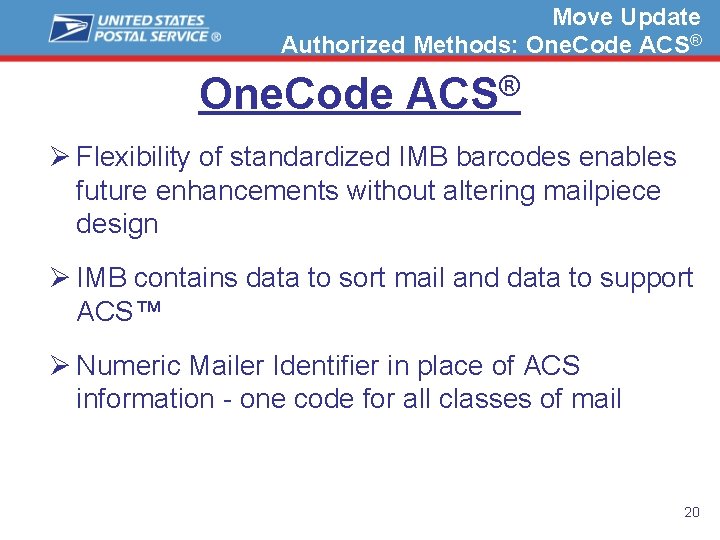 UNITED STATES POSTAL SERVICE ®

Move Update
Authorized Methods: OneCode ACS®

OneCode ACS®

➢ Flexibility of standardized IMB barcodes enables future enhancements without altering mailpiece design

➢ IMB contains data to sort mail and data to support ACS™

➢ Numeric Mailer Identifier in place of ACS information - one code for all classes of mail

20